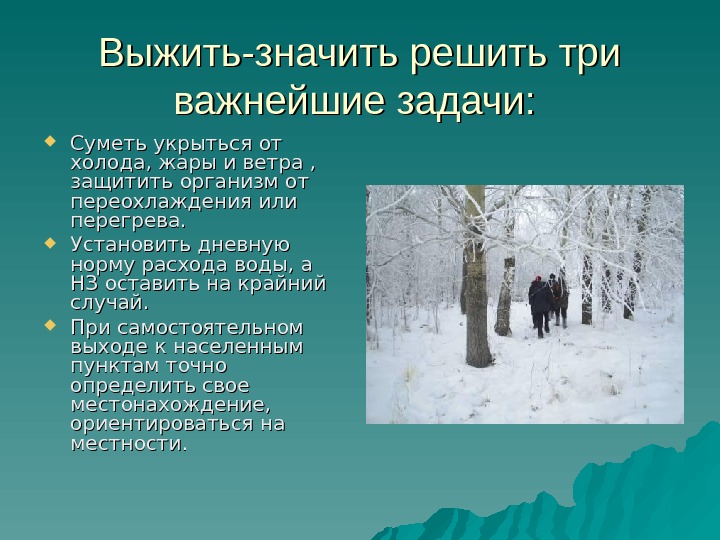 Выжить-значить решить три важнейшие задачи:

Суметь укрыться от холода, жары и ветра , защитить организм от переохлаждения или перегрева.

Установить дневную норму расхода воды, а НЗ оставить на крайний случай.

При самостоятельном выходе к населенным пунктам точно определить свое местонахождение, ориентироваться на местности.